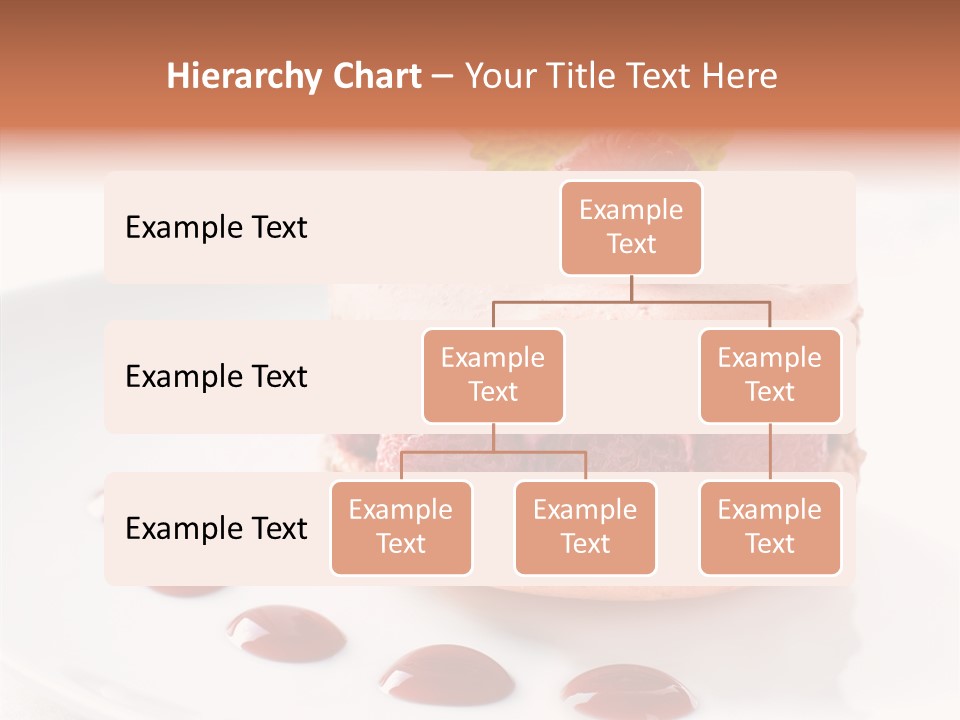 Hierarchy Chart – Your Title Text Here

Example Text

Example Text

Example Text

Example Text

Example Text

Example Text

Example Text

Example Text

Example Text